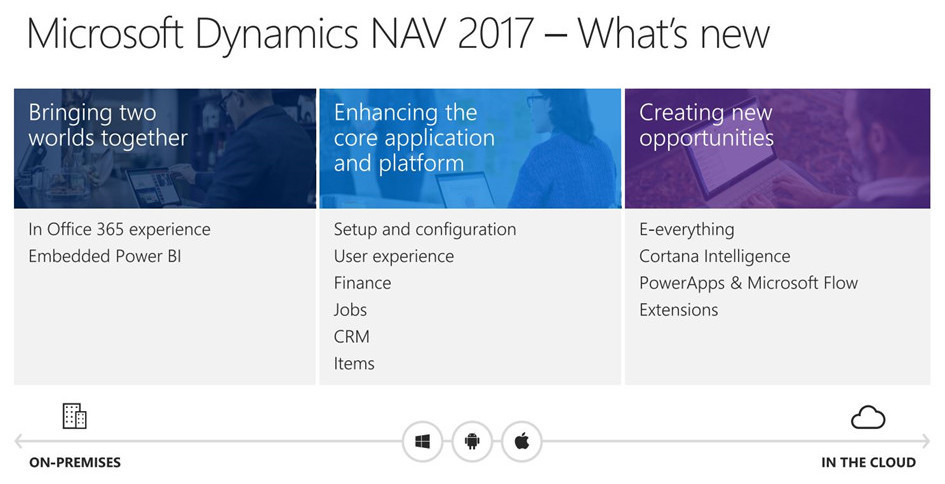 Microsoft Dynamics NAV 2017 – What's new

Bringing two worlds together

In Office 365 experience
Embedded Power BI

Enhancing the core application and platform

Setup and configuration
User experience
Finance
Jobs
CRM
Items

Creating new opportunities

E-everything
Cortana Intelligence
PowerApps & Microsoft Flow
Extensions

ON-PREMISES

IN THE CLOUD